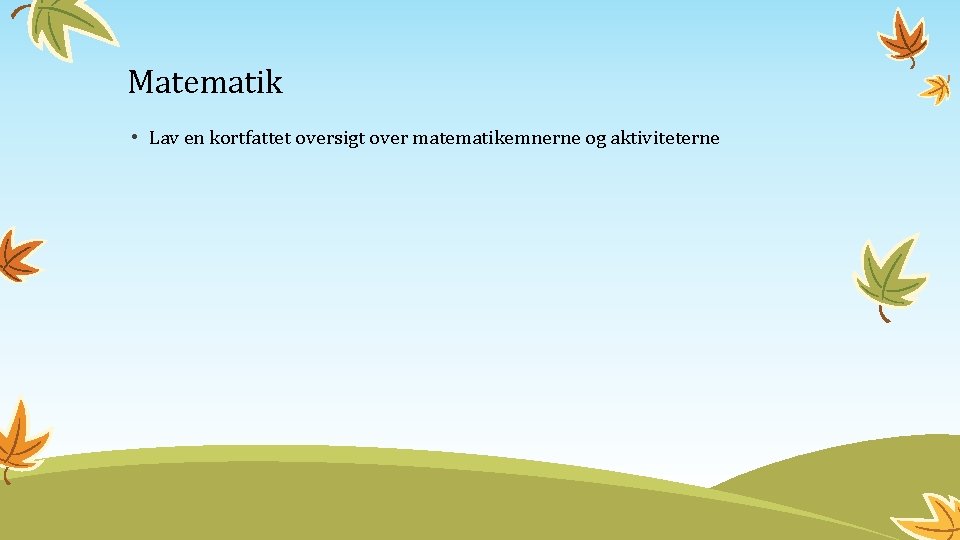 Matematik

• Lav en kortfattet oversigt over matematikemnerne og aktiviteterne